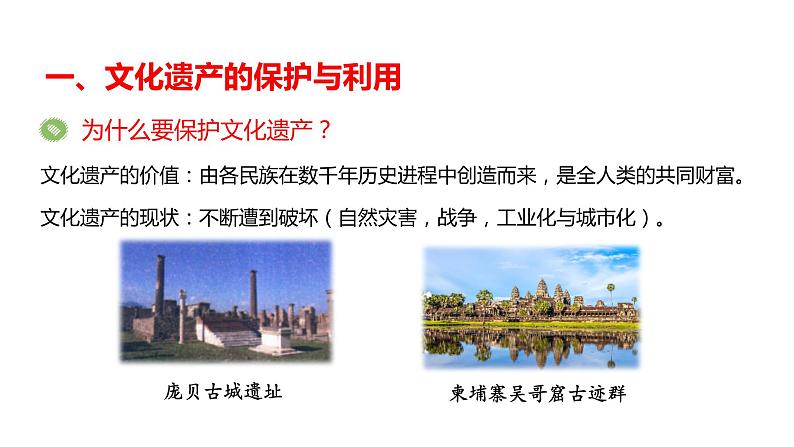 一、文化遗产的保护与利用

为什么要保护文化遗产？

文化遗产的价值：由各民族在数千年历史进程中创造而来，是全人类的共同财富。

文化遗产的现状：不断遭到破坏（自然灾害，战争，工业化与城市化）。

庞贝古城遗址

柬埔寨吴哥窟古迹群